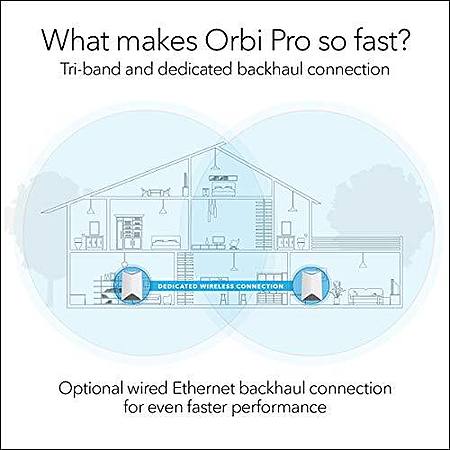 What makes Orbi Pro so fast?
Tri-band and dedicated backhaul connection

DEDICATED WIRELESS CONNECTION

Optional wired Ethernet backhaul connection for even faster performance